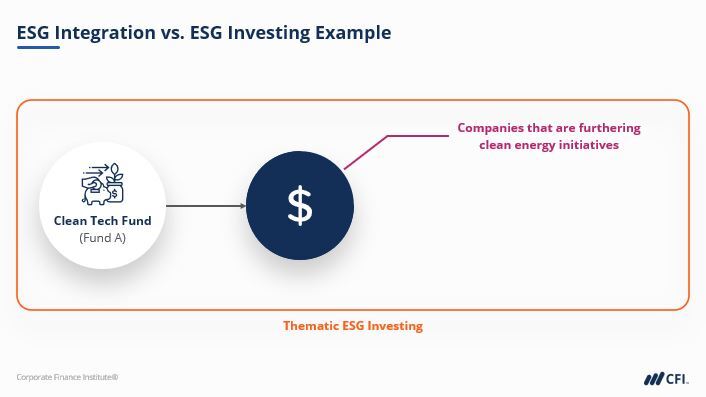 ESG Integration vs. ESG Investing Example

Clean Tech Fund
(Fund A)

$

Companies that are furthering clean energy initiatives

Thematic ESG Investing

Corporate Finance Institute®

CFI.